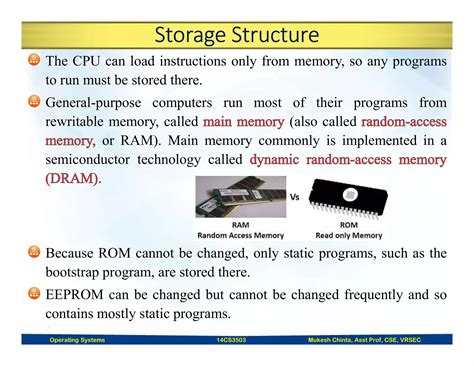 Storage Structure

The CPU can load instructions only from memory, so any programs to run must be stored there.

General-purpose computers run most of their programs from rewritable memory, called main memory (also called random-access memory, or RAM). Main memory commonly is implemented in a semiconductor technology called dynamic random-access memory (DRAM).

Vs

RAM
Random Access Memory

ROM
Read only Memory

Because ROM cannot be changed, only static programs, such as the bootstrap program, are stored there.

EEPROM can be changed but cannot be changed frequently and so contains mostly static programs.

Operating Systems 14CS3503 Mukesh Chinta, Asst Prof, CSE, VRSEC